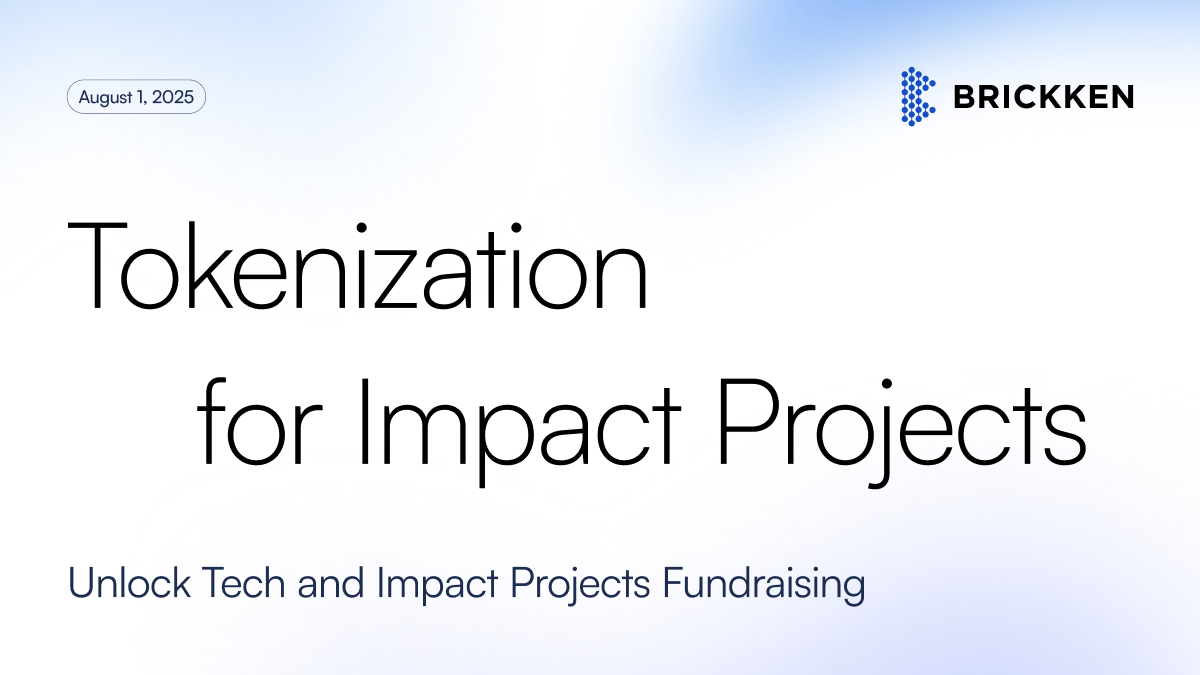 August 1, 2025

BRICKKEN

Tokenization for Impact Projects

Unlock Tech and Impact Projects Fundraising